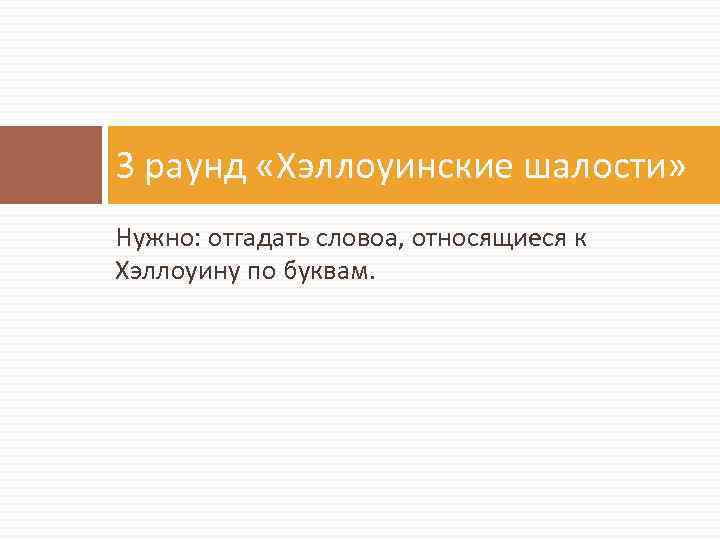 3 раунд «Хэллоуинские шалости»

Нужно: отгадать словоа, относящиеся к Хэллоуину по буквам.